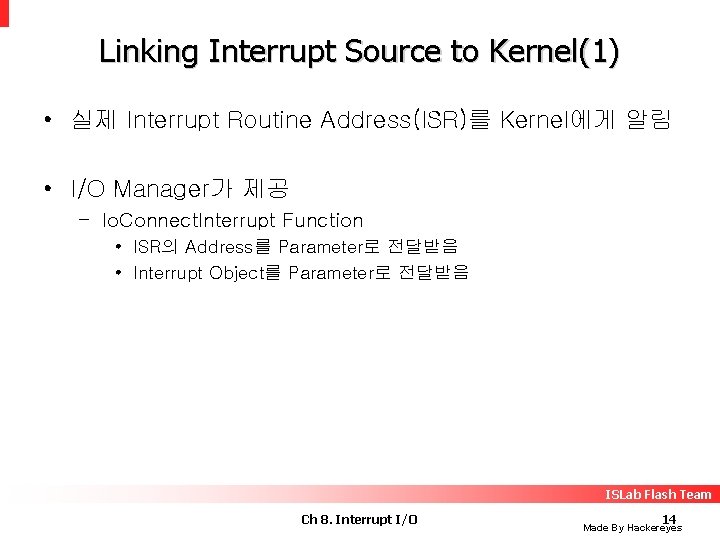 Linking Interrupt Source to Kernel(1)

• 실제 Interrupt Routine Address(ISR)를 Kernel에게 알림

• I/O Manager가 제공
– IoConnectInterrupt Function
• ISR의 Address를 Parameter로 전달받음
• Interrupt Object를 Parameter로 전달받음

ISLab Flash Team

Ch 8. Interrupt I/O

14

Made By Hackereyes